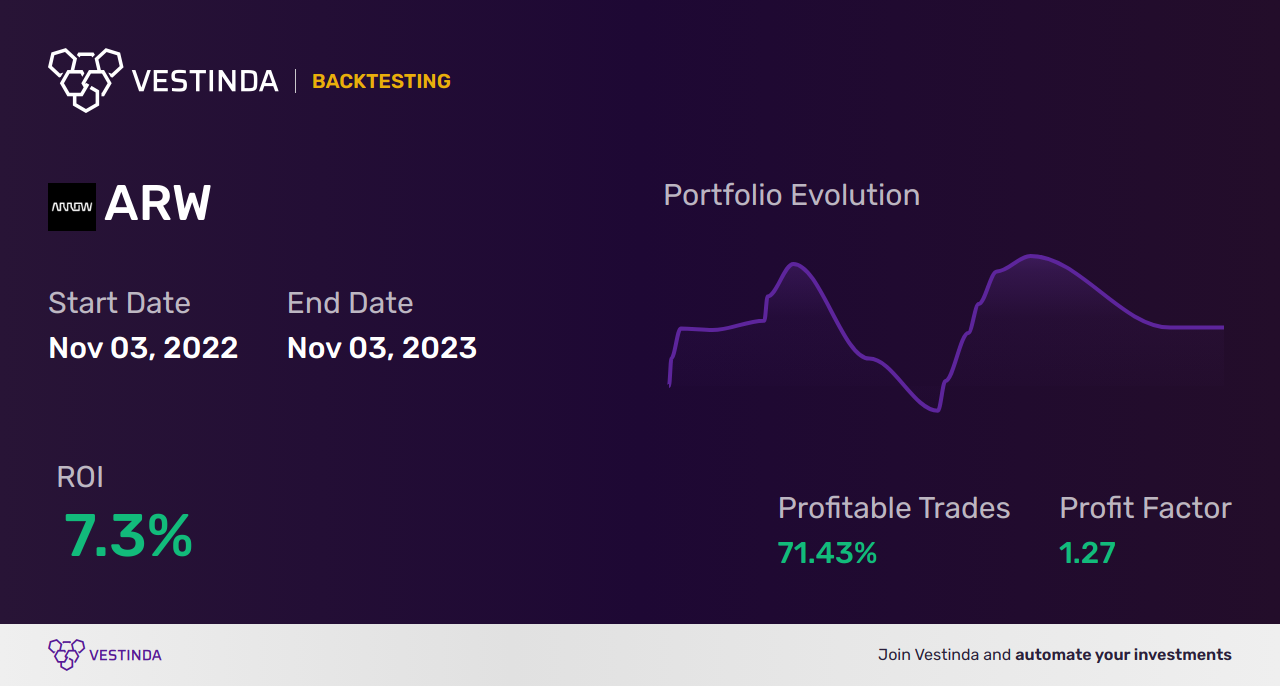 VESTINDA | BACKTESTING

ARROW ARW

Start Date
Nov 03, 2022

End Date
Nov 03, 2023

Portfolio Evolution

ROI
7.3%

Profitable Trades
71.43%

Profit Factor
1.27

VESTINDA

Join Vestinda and automate your investments